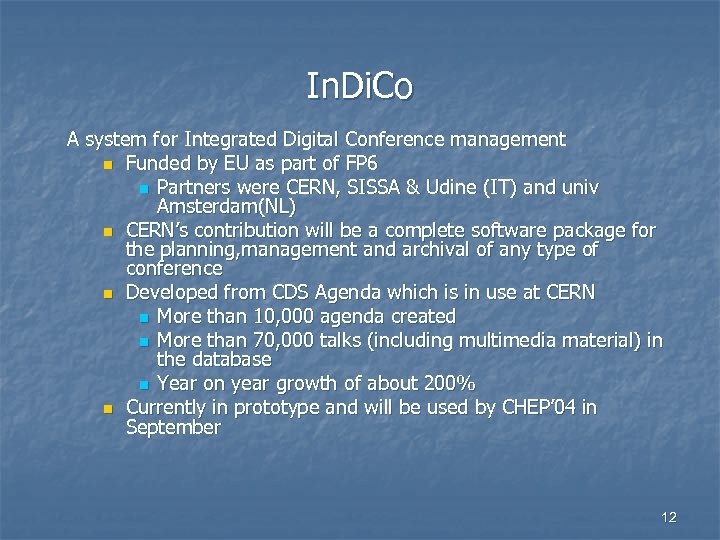 InDiCo

A system for Integrated Digital Conference management

- Funded by EU as part of FP6
  - Partners were CERN, SISSA & Udine (IT) and univ Amsterdam(NL)
- CERN's contribution will be a complete software package for the planning,management and archival of any type of conference
- Developed from CDS Agenda which is in use at CERN
  - More than 10,000 agenda created
  - More than 70,000 talks (including multimedia material) in the database
  - Year on year growth of about 200%
- Currently in prototype and will be used by CHEP'04 in September

12